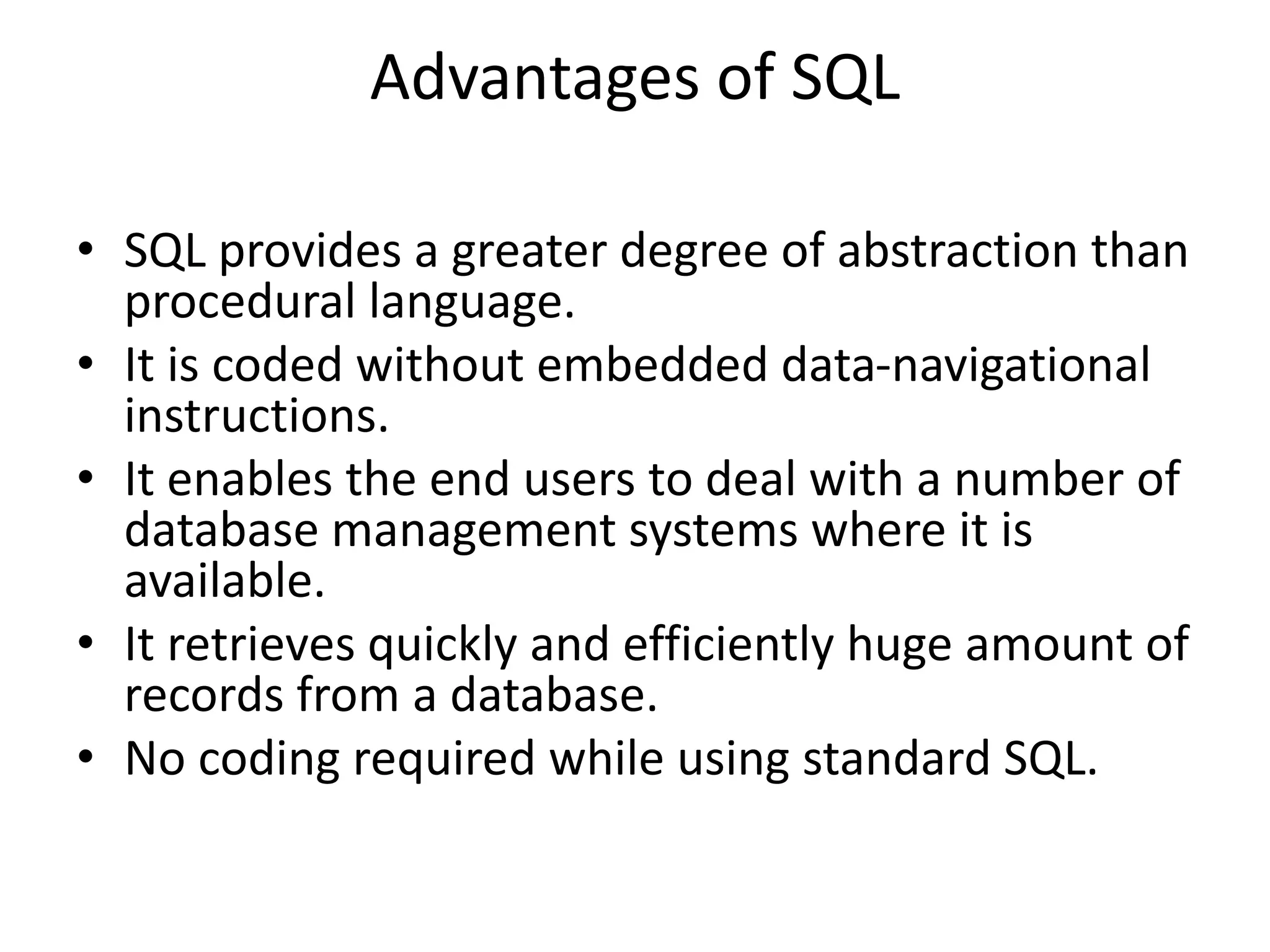 Advantages of SQL

• SQL provides a greater degree of abstraction than procedural language.
• It is coded without embedded data-navigational instructions.
• It enables the end users to deal with a number of database management systems where it is available.
• It retrieves quickly and efficiently huge amount of records from a database.
• No coding required while using standard SQL.